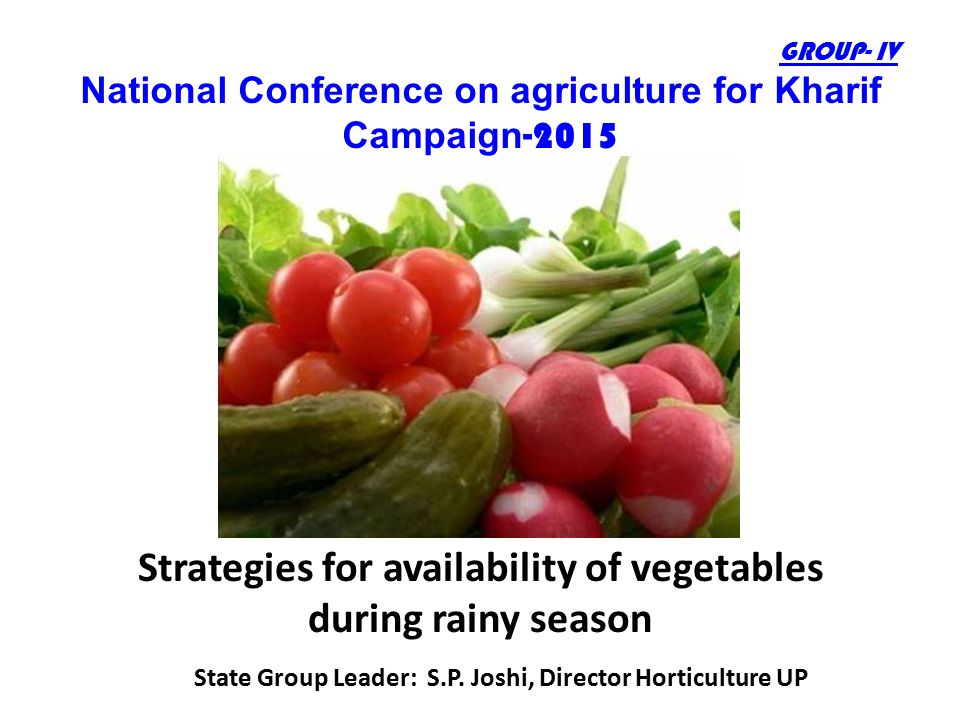 GROUP- IV

National Conference on agriculture for Kharif Campaign-2015

Strategies for availability of vegetables during rainy season

State Group Leader: S.P. Joshi, Director Horticulture UP